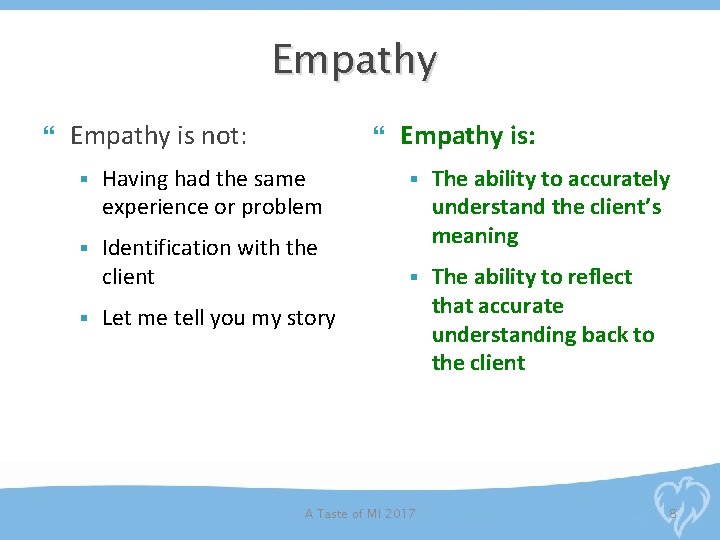 Empathy

Empathy is not:

- Having had the same experience or problem
- Identification with the client
- Let me tell you my story

Empathy is:

- The ability to accurately understand the client's meaning
- The ability to reflect that accurate understanding back to the client

A Taste of MI 2017

8